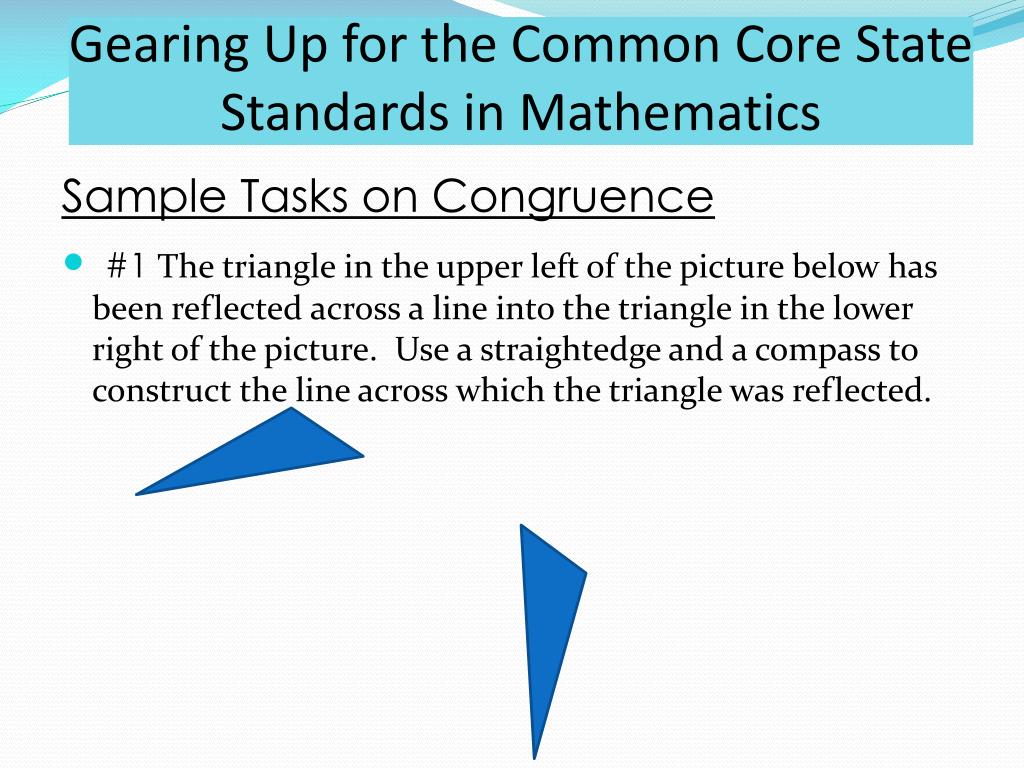 Gearing Up for the Common Core State Standards in Mathematics

Sample Tasks on Congruence

#1 The triangle in the upper left of the picture below has been reflected across a line into the triangle in the lower right of the picture. Use a straightedge and a compass to construct the line across which the triangle was reflected.